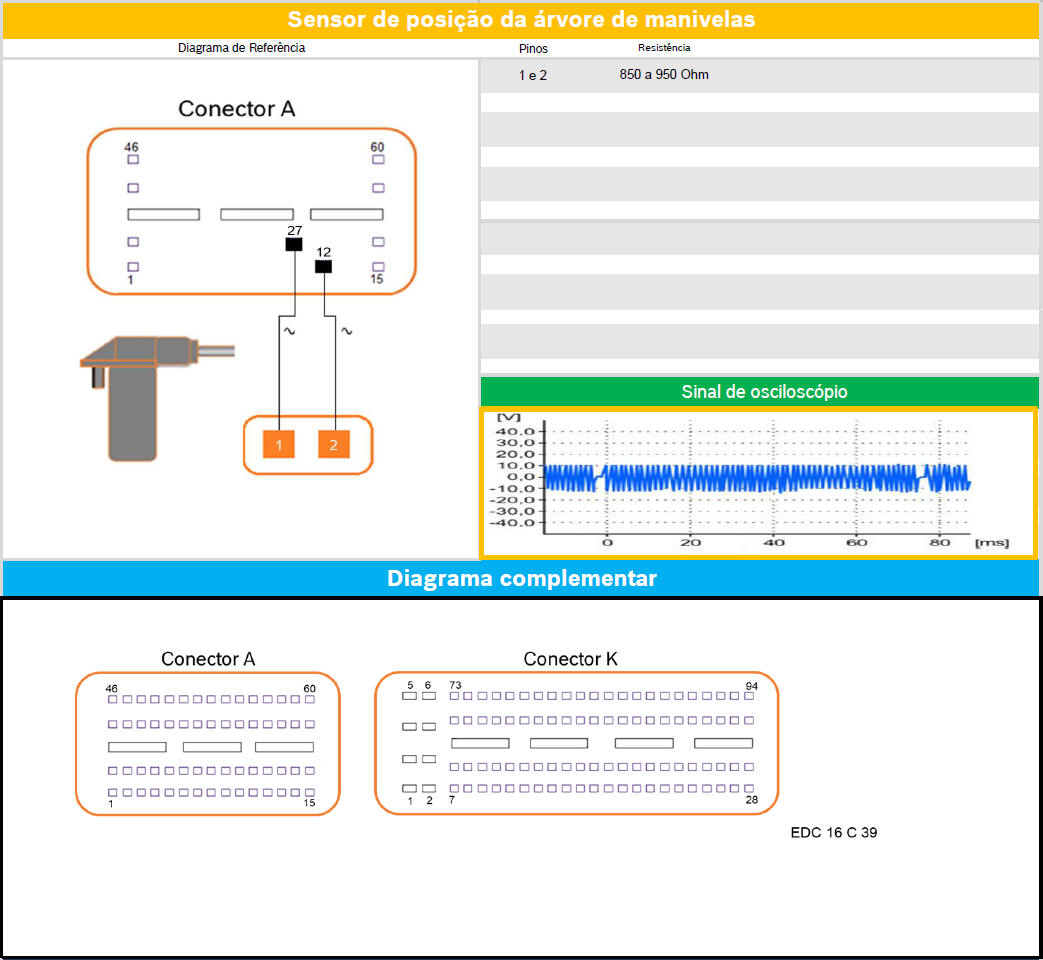 Sensor de posição da árvore de manivelas

Diagrama de Referência

| Pinos | Resistência |
|---|---|
| 1 e 2 | 850 a 950 Ohm |

Conector A

46

60

27

12

1

15

~

~

1

2

Sinal de osciloscópio

[V]
40.0
30.0
20.0
10.0
0.0
-10.0
-20.0
-30.0
-40.0

0 20 40 60 80 [ms]

Diagrama complementar

Conector A

46 60

1 15

Conector K

5 6 73 94

1 2 7 28

EDC 16 C 39